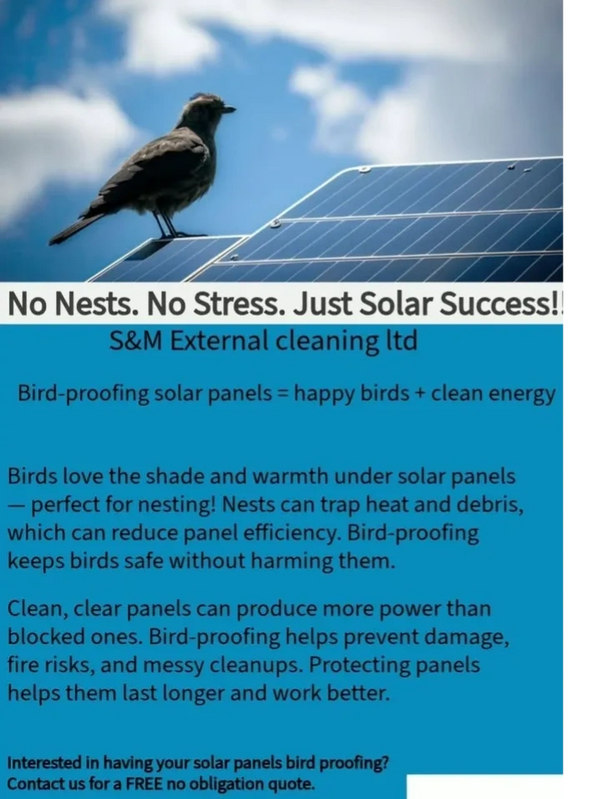 No Nests. No Stress. Just Solar Success!!

S&M External cleaning ltd

Bird-proofing solar panels = happy birds + clean energy

Birds love the shade and warmth under solar panels — perfect for nesting! Nests can trap heat and debris, which can reduce panel efficiency. Bird-proofing keeps birds safe without harming them.

Clean, clear panels can produce more power than blocked ones. Bird-proofing helps prevent damage, fire risks, and messy cleanups. Protecting panels helps them last longer and work better.

Interested in having your solar panels bird proofing?
Contact us for a FREE no obligation quote.